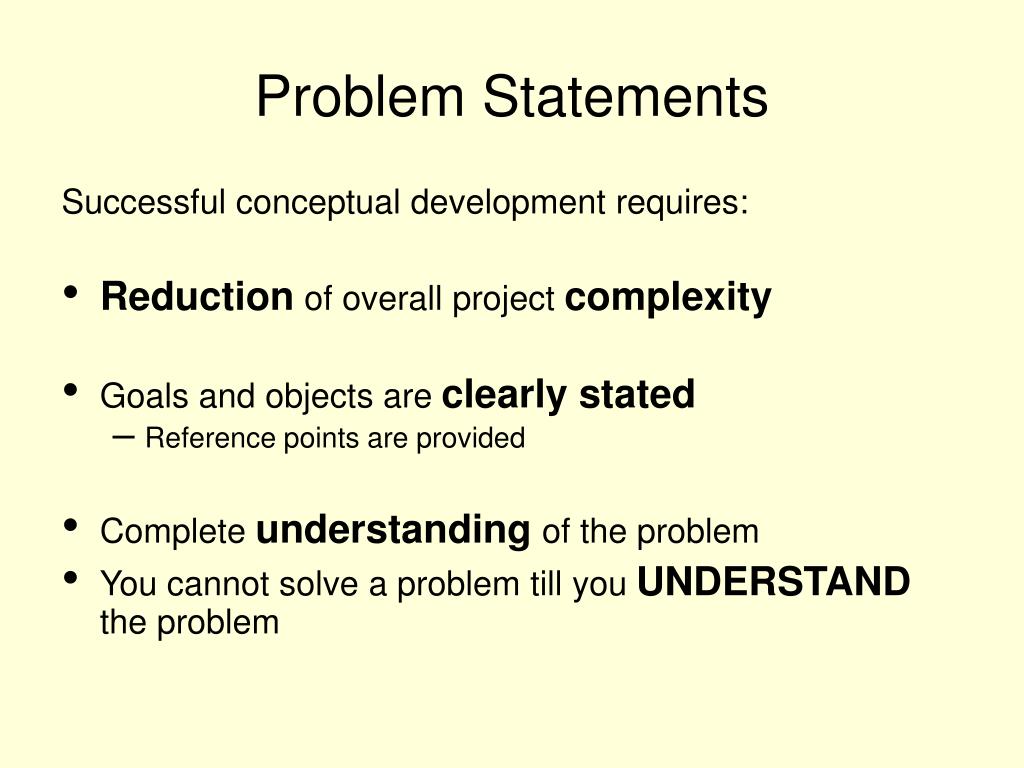 Problem Statements

Successful conceptual development requires:

• Reduction of overall project complexity

• Goals and objects are clearly stated
– Reference points are provided

• Complete understanding of the problem
• You cannot solve a problem till you UNDERSTAND the problem